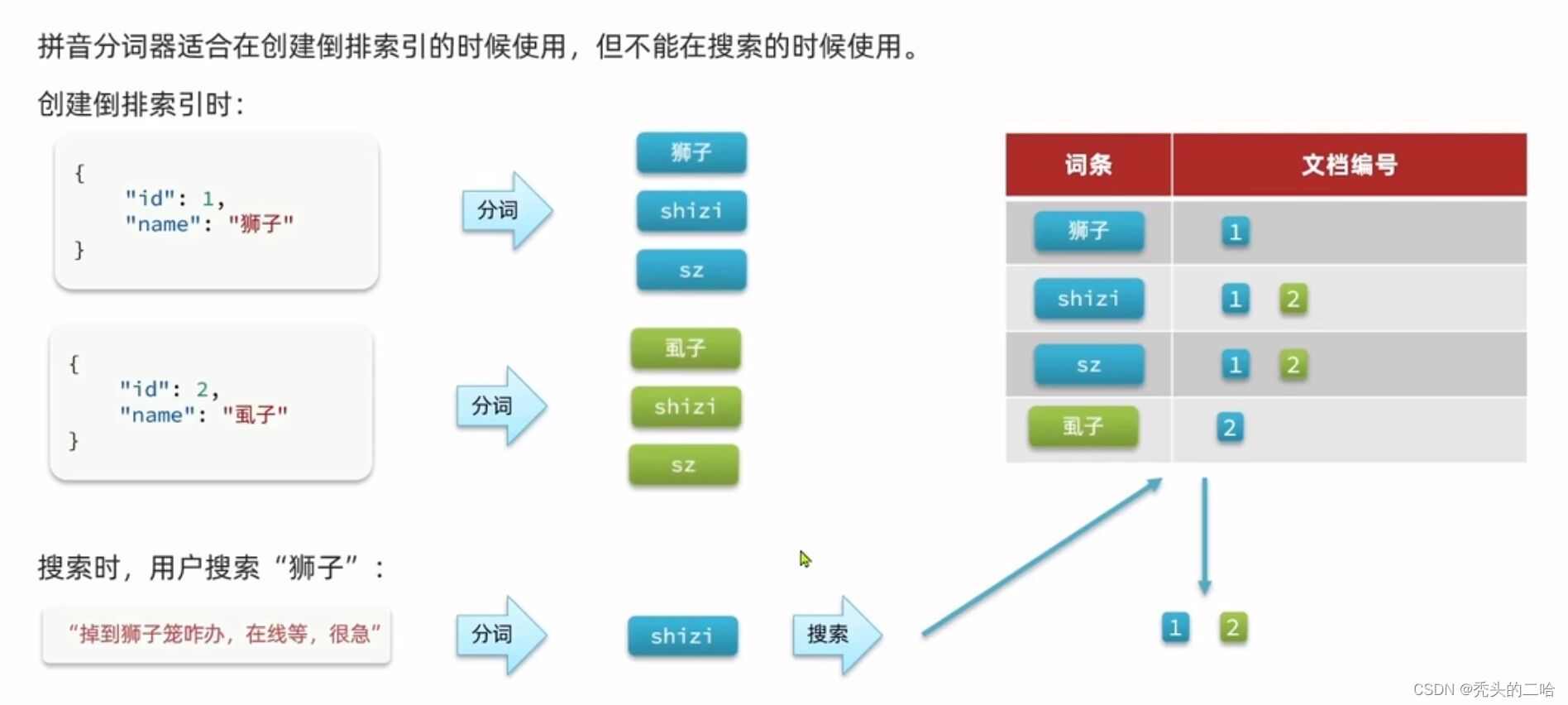 拼音分词器适合在创建倒排索引的时候使用，但不能在搜索的时候使用。

创建倒排索引时：

{
"id": 1,
"name": "狮子"
}

分词

狮子

shizi

sz

{
"id": 2,
"name": "虱子"
}

分词

虱子

shizi

sz

| 词条 | 文档编号 |
|---|---|
| 狮子 | 1 |
| shizi | 1 2 |
| sz | 1 2 |
| 虱子 | 2 |

搜索时，用户搜索“狮子”：

“掉到狮子笼咋办，在线等，很急”

分词

shizi

搜索

1 2

CSDN @秃头的二哈